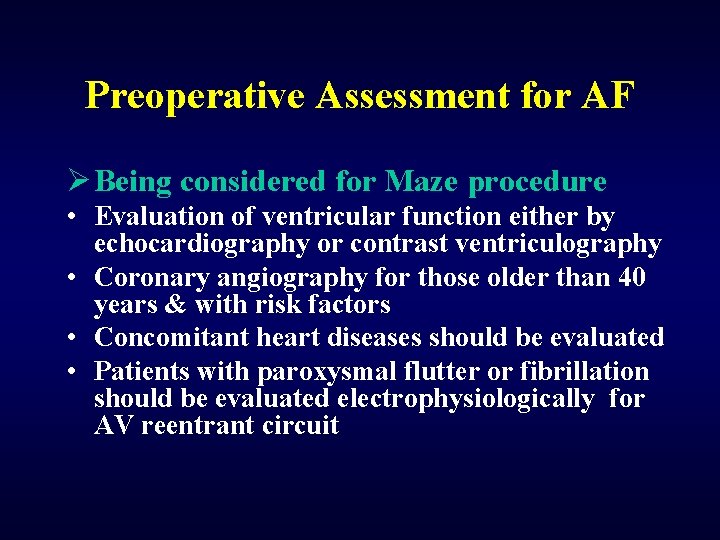 Preoperative Assessment for AF

➢ Being considered for Maze procedure

• Evaluation of ventricular function either by echocardiography or contrast ventriculography
• Coronary angiography for those older than 40 years & with risk factors
• Concomitant heart diseases should be evaluated
• Patients with paroxysmal flutter or fibrillation should be evaluated electrophysiologically for AV reentrant circuit